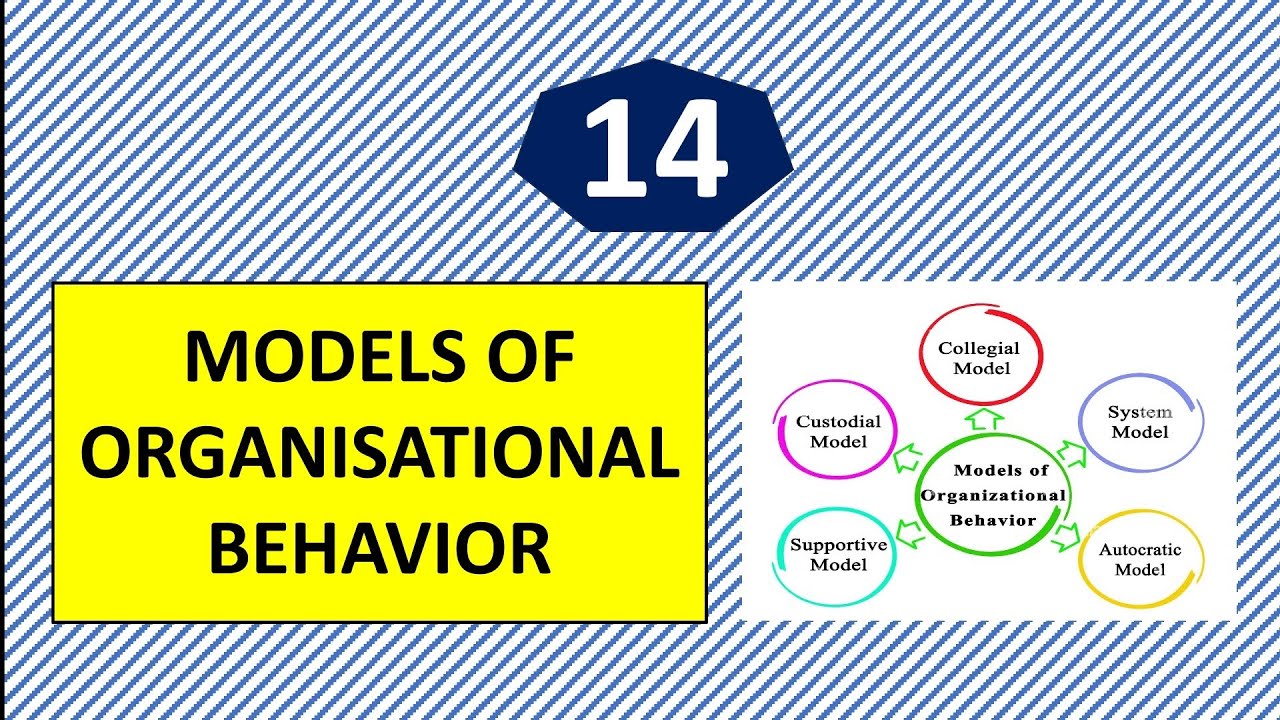 14

MODELS OF ORGANISATIONAL BEHAVIOR

Collegial Model

Custodial Model

System Model

Models of Organizational Behavior

Supportive Model

Autocratic Model